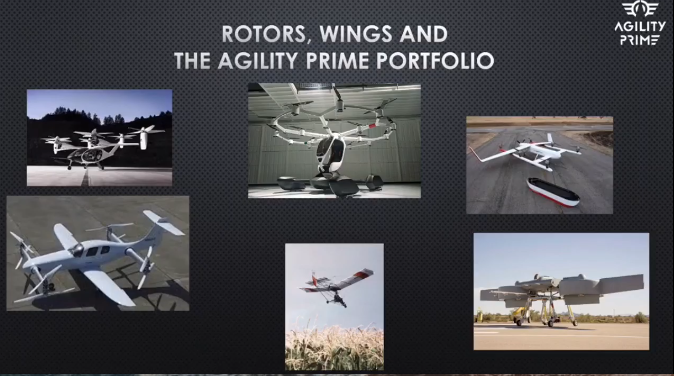 ROTORS, WINGS AND
THE AGILITY PRIME PORTFOLIO

AGILITY
PRIME